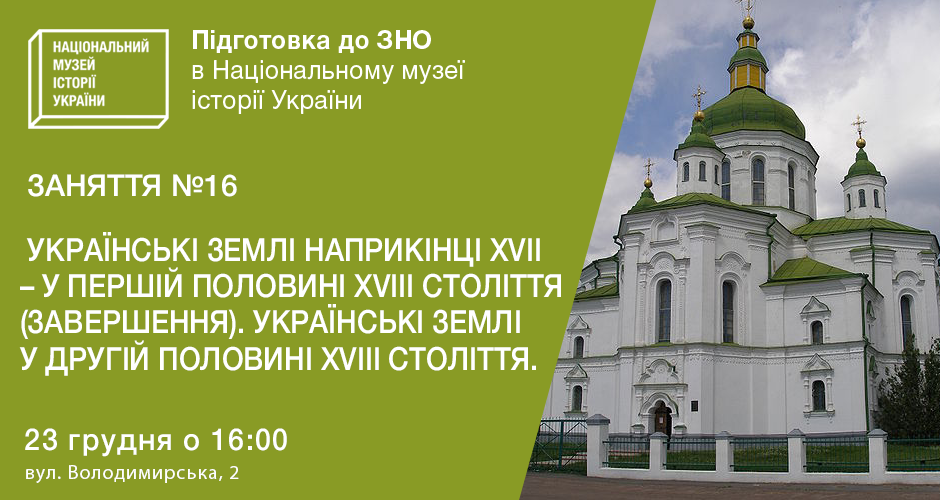 НАЦІОНАЛЬНИЙ МУЗЕЙ ІСТОРІЇ УКРАЇНИ

Підготовка до ЗНО
в Національному музеї історії України

ЗАНЯТТЯ №16

УКРАЇНСЬКІ ЗЕМЛІ НАПРИКІНЦІ XVII – У ПЕРШІЙ ПОЛОВИНІ XVIII СТОЛІТТЯ (ЗАВЕРШЕННЯ). УКРАЇНСЬКІ ЗЕМЛІ У ДРУГІЙ ПОЛОВИНІ XVIII СТОЛІТТЯ.

23 грудня о 16:00
вул. Володимирська, 2